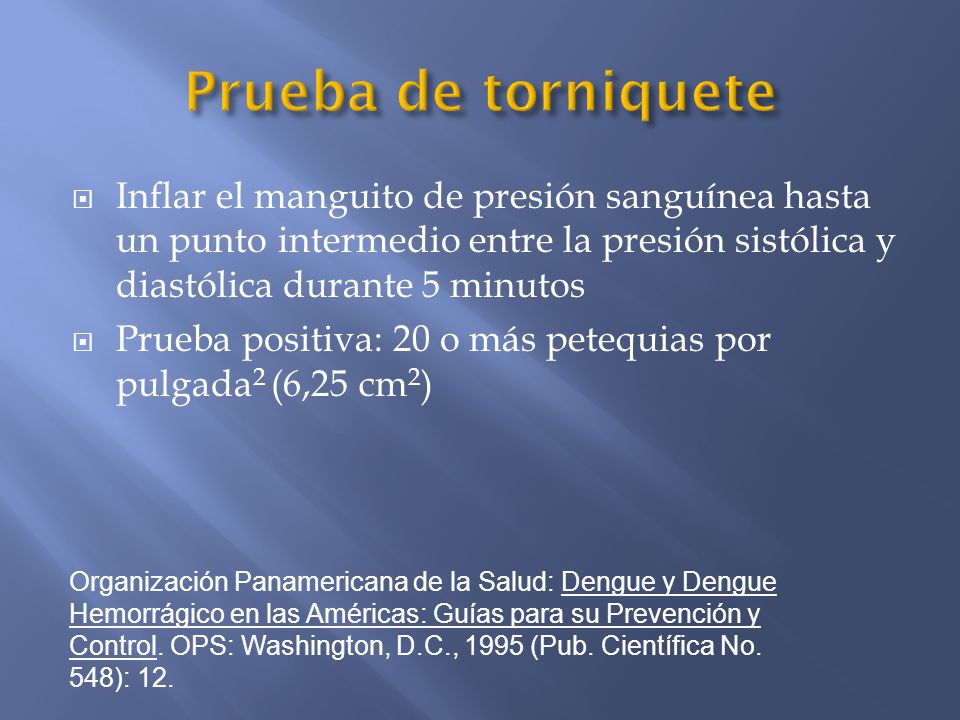 Prueba de torniquete

Inflar el manguito de presión sanguínea hasta un punto intermedio entre la presión sistólica y diastólica durante 5 minutos

Prueba positiva: 20 o más petequias por pulgada$^2$ (6,25 cm$^2$)

Organización Panamericana de la Salud: Dengue y Dengue Hemorrágico en las Américas: Guías para su Prevención y Control. OPS: Washington, D.C., 1995 (Pub. Científica No. 548): 12.